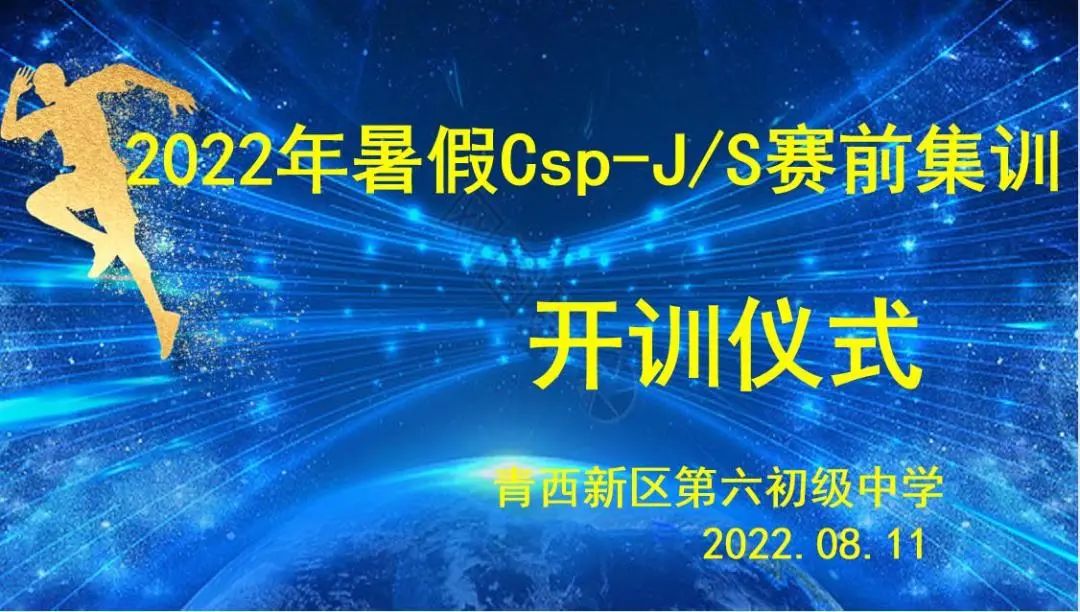 2022年暑假Csp-J/S赛前集训

开训仪式

青西新区第六初级中学
2022.08.11